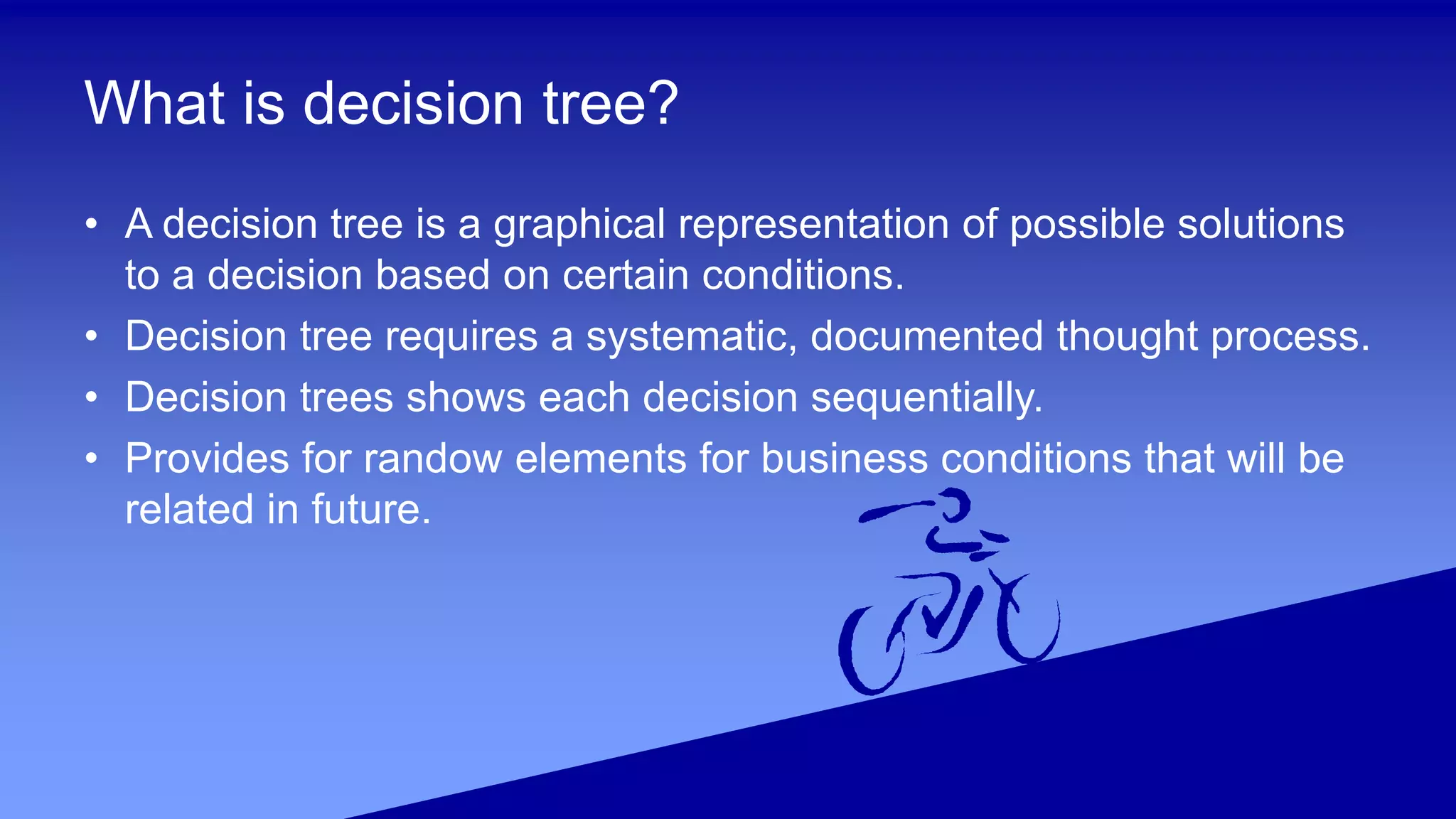 What is decision tree?

• A decision tree is a graphical representation of possible solutions to a decision based on certain conditions.
• Decision tree requires a systematic, documented thought process.
• Decision trees shows each decision sequentially.
• Provides for randow elements for business conditions that will be related in future.